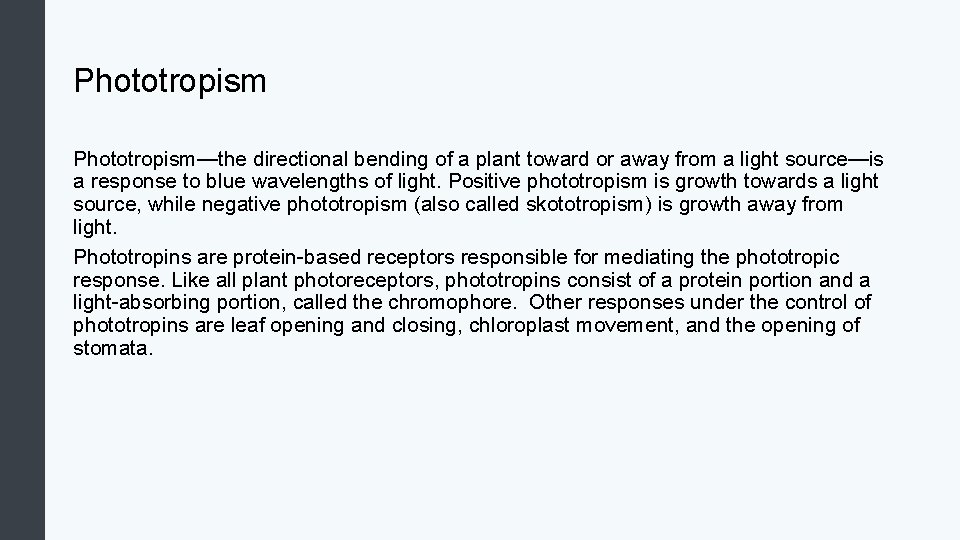 Phototropism

Phototropism—the directional bending of a plant toward or away from a light source—is a response to blue wavelengths of light. Positive phototropism is growth towards a light source, while negative phototropism (also called skototropism) is growth away from light.

Phototropins are protein-based receptors responsible for mediating the phototropic response. Like all plant photoreceptors, phototropins consist of a protein portion and a light-absorbing portion, called the chromophore. Other responses under the control of phototropins are leaf opening and closing, chloroplast movement, and the opening of stomata.